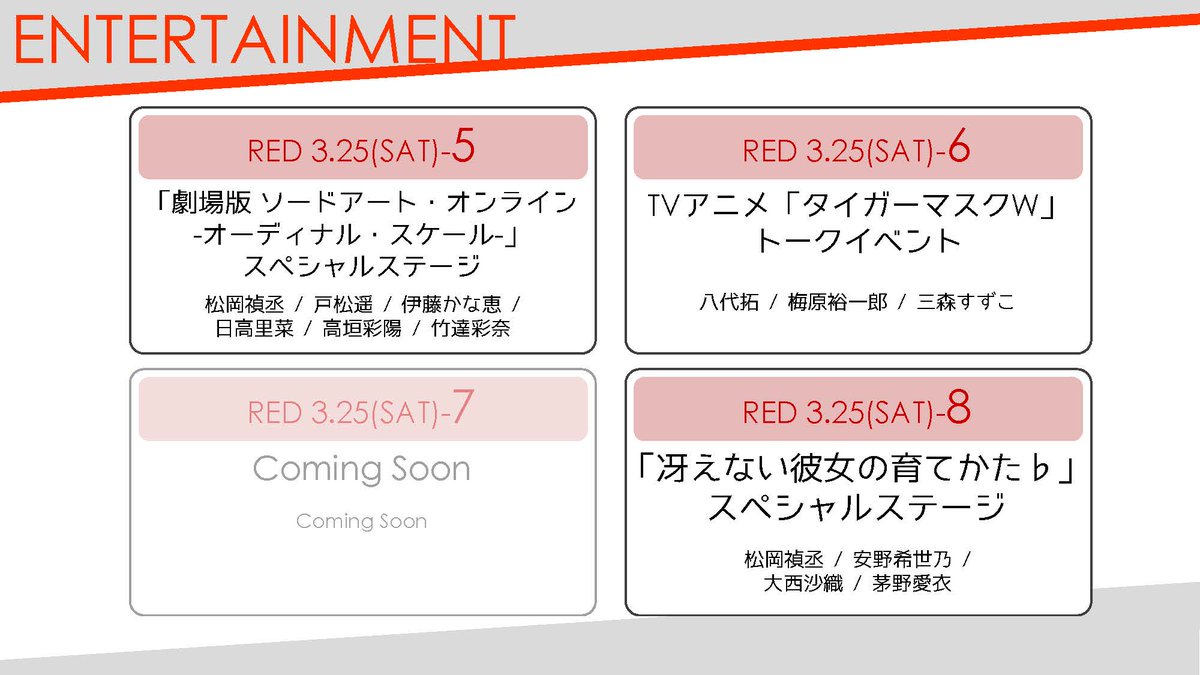 ENTERTAINMENT

RED 3.25(SAT)-5

「劇場版 ソードアート・オンライン -オーディナル・スケール-」 スペシャルステージ

松岡禎丞 / 戸松遥 / 伊藤かな恵 / 日高里菜 / 高垣彩陽 / 竹達彩奈

RED 3.25(SAT)-6

TVアニメ「タイガーマスクW」 トークイベント

八代拓 / 梅原裕一郎 / 三森すずこ

RED 3.25(SAT)-7

Coming Soon

Coming Soon

RED 3.25(SAT)-8

「冴えない彼女の育てかた♭」 スペシャルステージ

松岡禎丞 / 安野希世乃 / 大西沙織 / 茅野愛衣